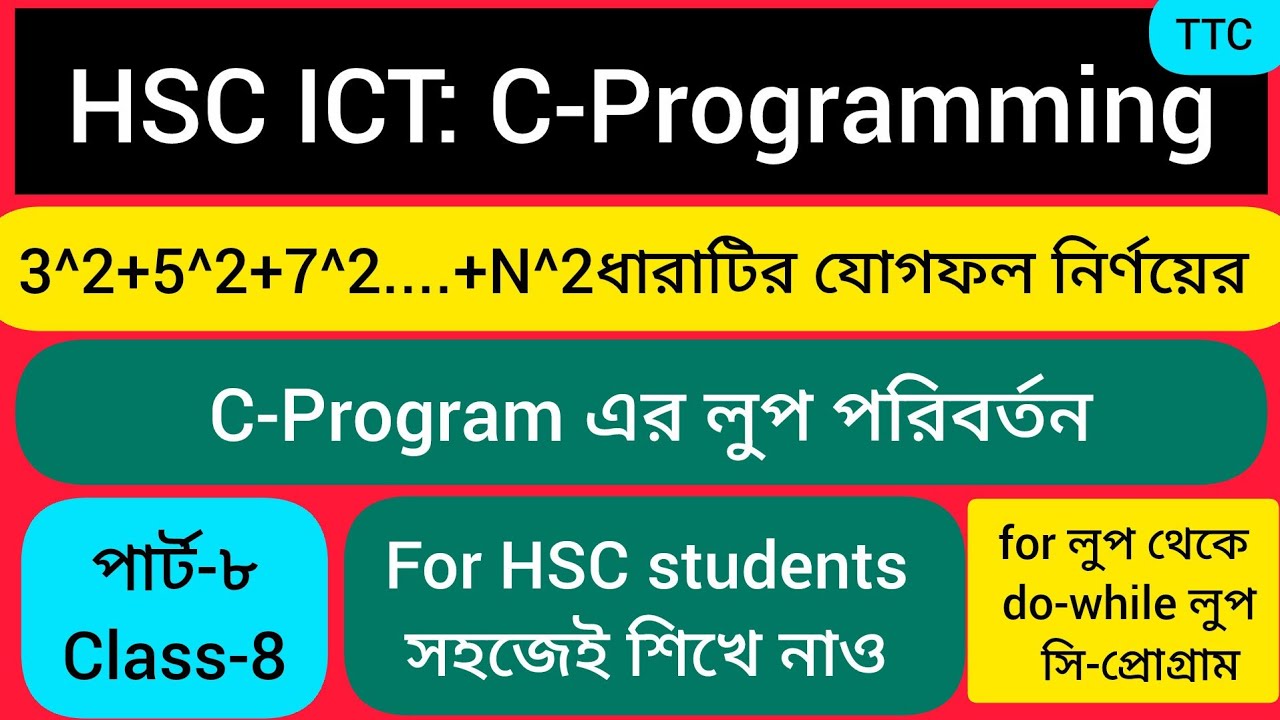 TTC

HSC ICT: C-Programming

3^2+5^2+7^2....+N^2ধারাটির যোগফল নির্ণয়ের

C-Program এর লুপ পরিবর্তন

পার্ট-৮
Class-8

For HSC students
সহজেই শিখে নাও

for লুপ থেকে do-while লুপ সি-প্রোগ্রাম